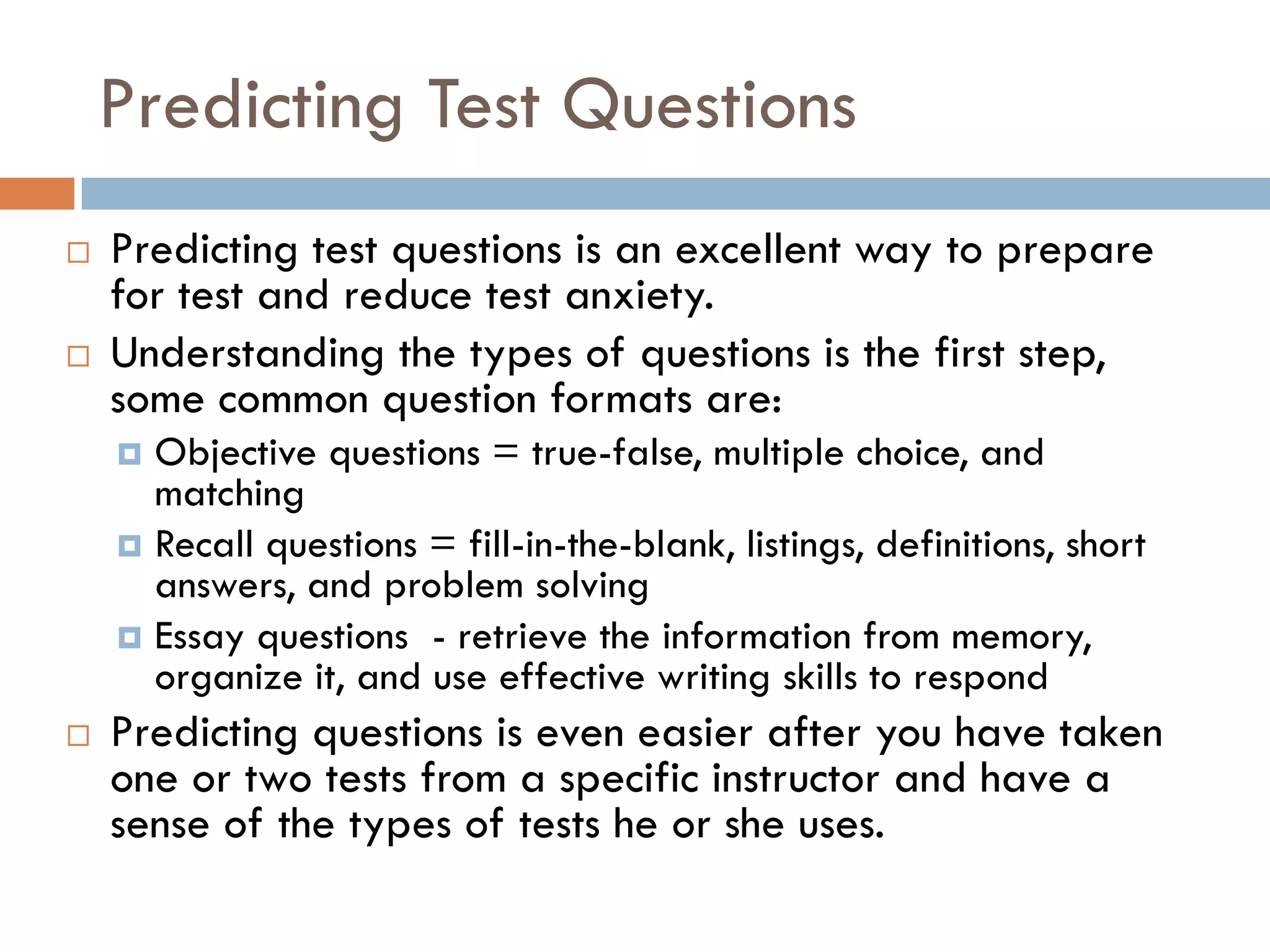 Predicting Test Questions

Predicting test questions is an excellent way to prepare for test and reduce test anxiety.

Understanding the types of questions is the first step, some common question formats are:

Objective questions = true-false, multiple choice, and matching

Recall questions = fill-in-the-blank, listings, definitions, short answers, and problem solving

Essay questions - retrieve the information from memory, organize it, and use effective writing skills to respond

Predicting questions is even easier after you have taken one or two tests from a specific instructor and have a sense of the types of tests he or she uses.